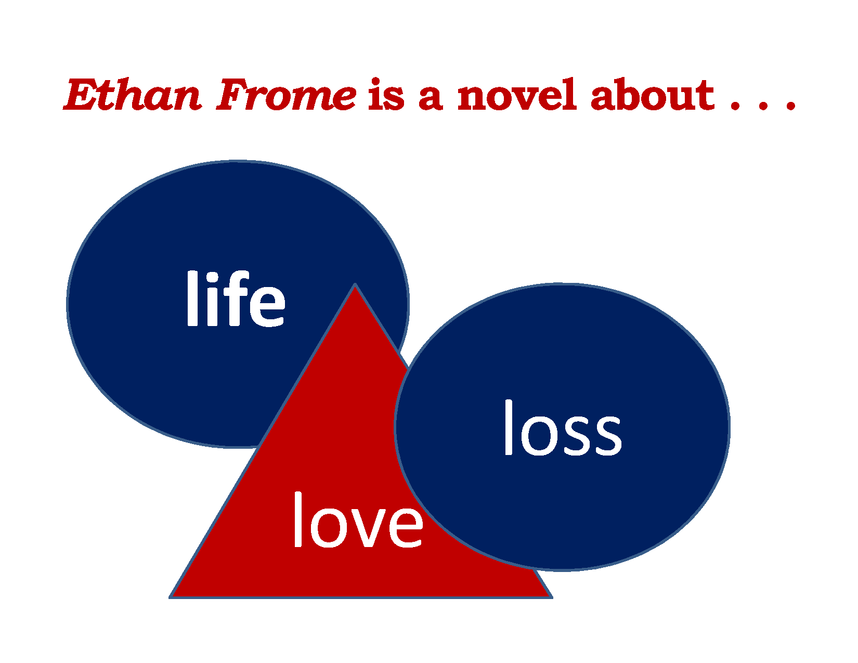 Ethan Frome is a novel about . . .

life

loss

love